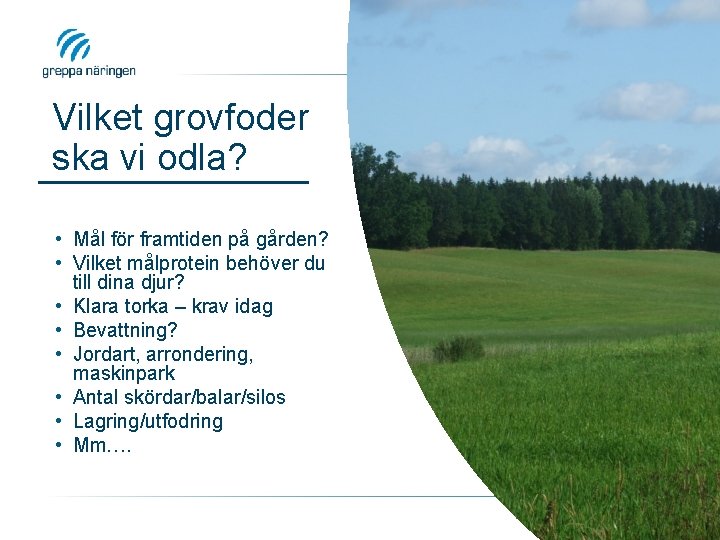 greppa näringen

Vilket grovfoder ska vi odla?

• Mål för framtiden på gården?
• Vilket målprotein behöver du till dina djur?
• Klara torka – krav idag
• Bevattning?
• Jordart, arrondering, maskinpark
• Antal skördar/balar/silos
• Lagring/utfodring
• Mm….